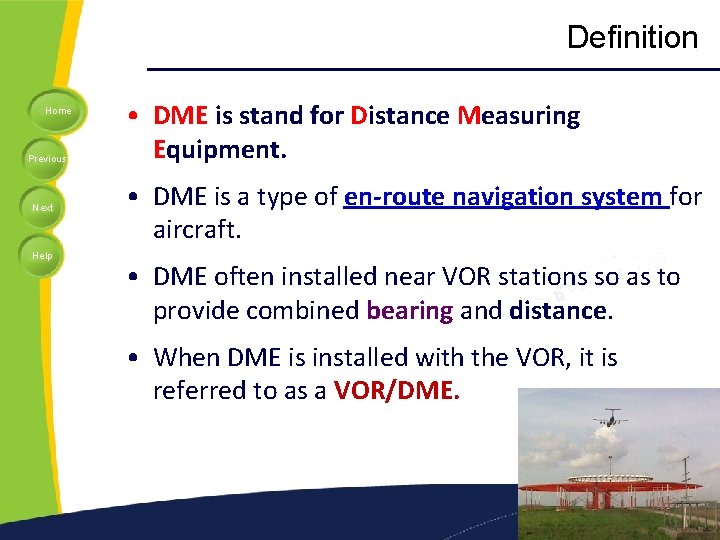 Definition

Home

Previous

Next

Help

• DME is stand for Distance Measuring Equipment.

• DME is a type of en-route navigation system for aircraft.

• DME often installed near VOR stations so as to provide combined bearing and distance.

• When DME is installed with the VOR, it is referred to as a VOR/DME.